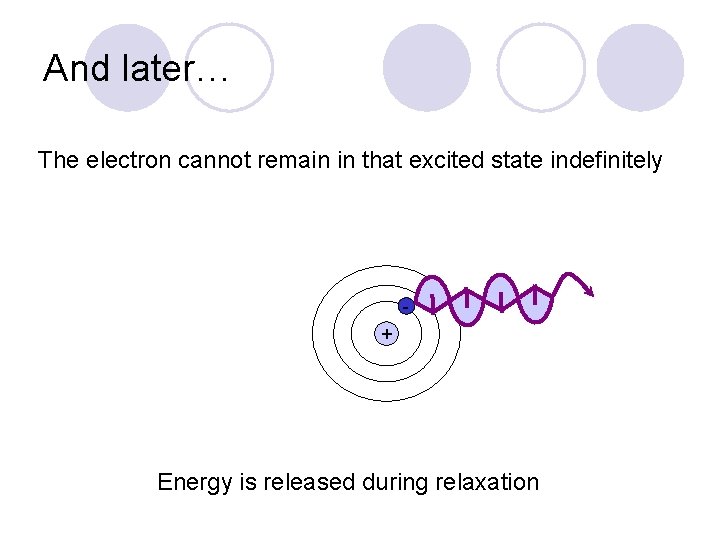 And later…

The electron cannot remain in that excited state indefinitely

-

+

Energy is released during relaxation